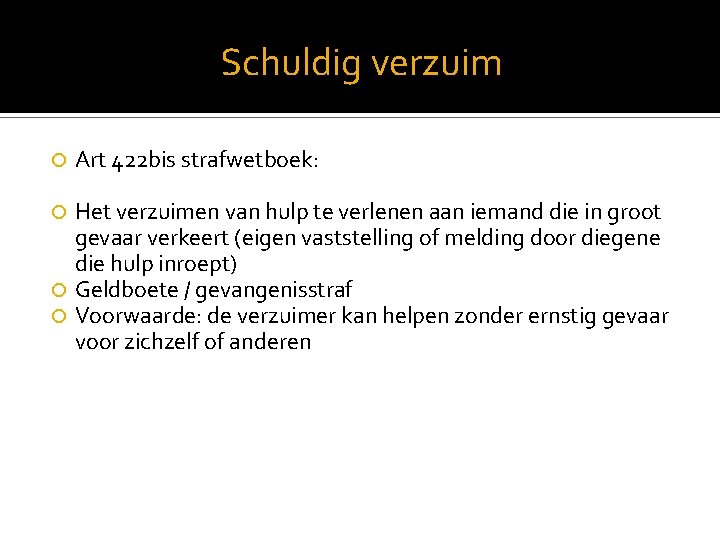 Schuldig verzuim

Art 422bis strafwetboek:

Het verzuimen van hulp te verlenen aan iemand die in groot gevaar verkeert (eigen vaststelling of melding door diegene die hulp inroept)

Geldboete / gevangenisstraf

Voorwaarde: de verzuimer kan helpen zonder ernstig gevaar voor zichzelf of anderen